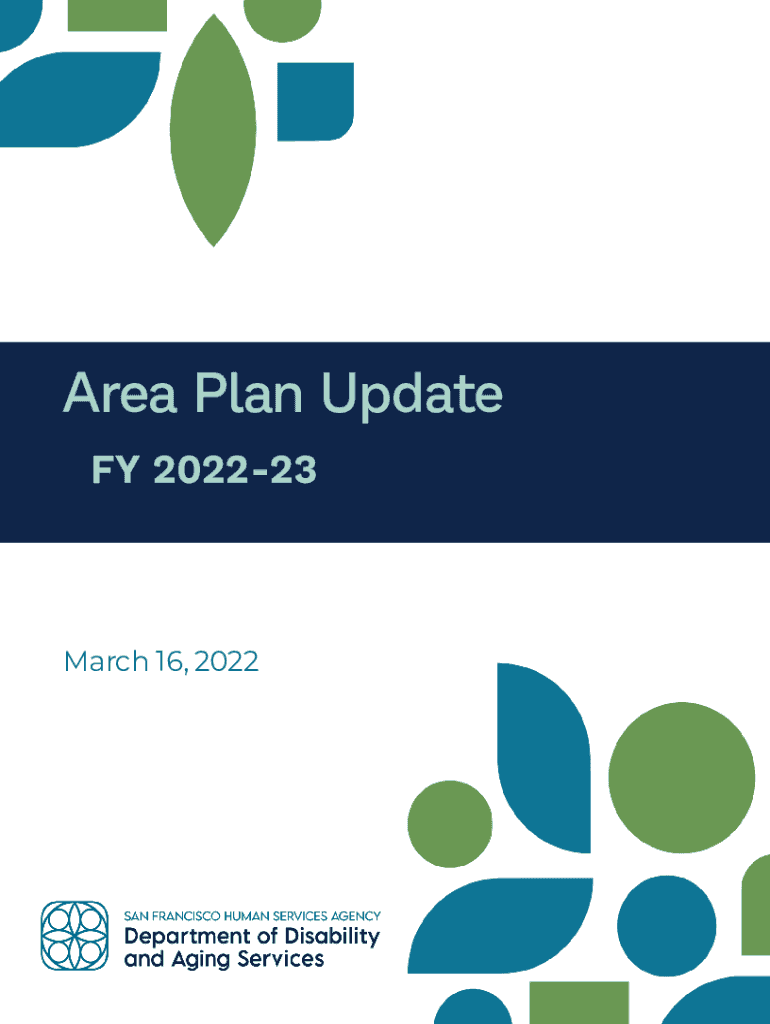 Area Plan Update

FY 2022-23

March 16, 2022

SAN FRANCISCO HUMAN SERVICES AGENCY
Department of Disability and Aging Services